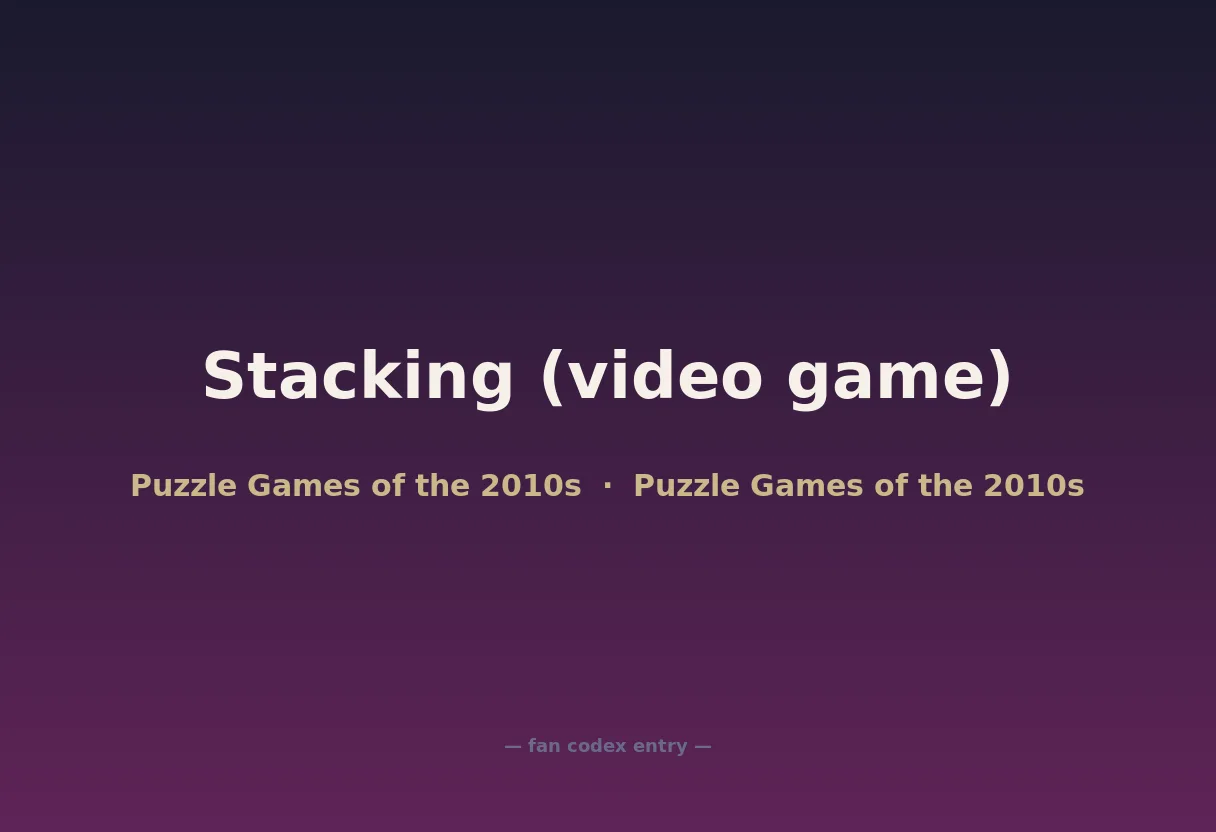 Stacking (video game)

Puzzle Games of the 2010s · Puzzle Games of the 2010s

— fan codex entry —